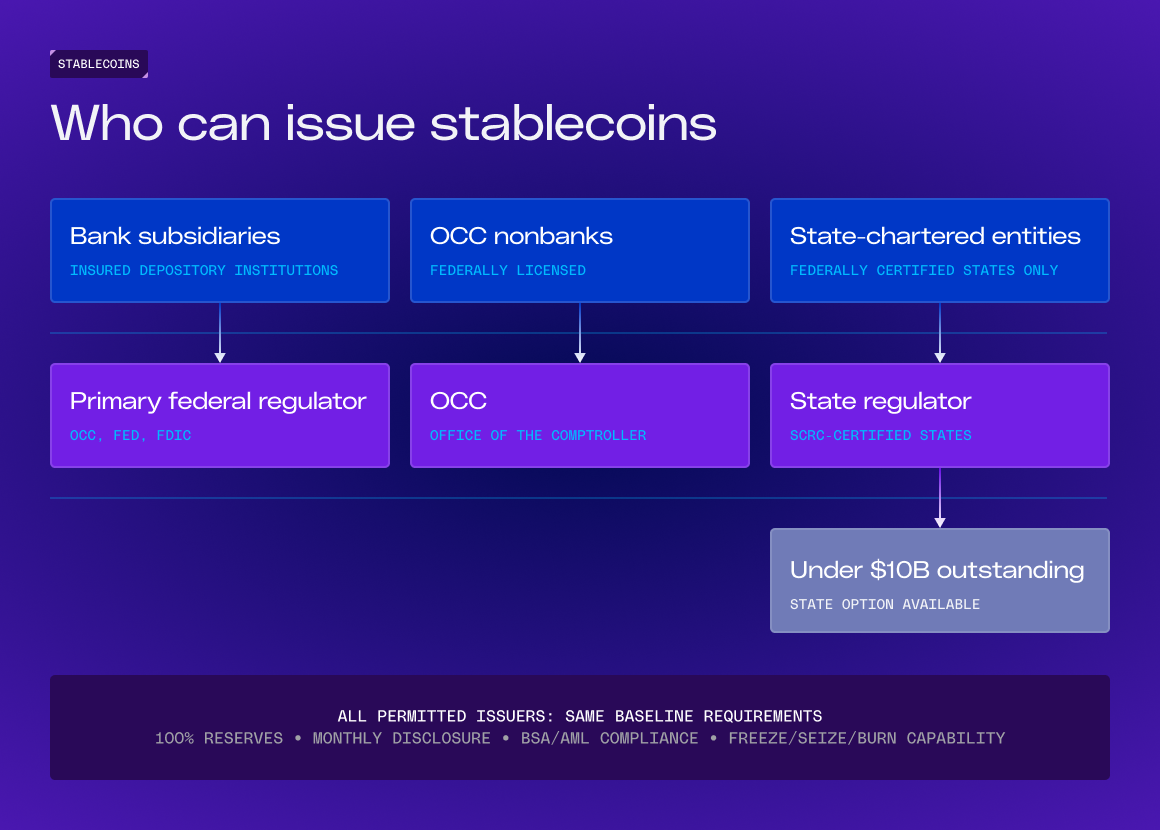 STABLECOINS

Who can issue stablecoins

Bank subsidiaries
INSURED DEPOSITORY INSTITUTIONS

OCC nonbanks
FEDERALLY LICENSED

State-chartered entities
FEDERALLY CERTIFIED STATES ONLY

Primary federal regulator
OCC, FED, FDIC

OCC
OFFICE OF THE COMPTROLLER

State regulator
SCRC-CERTIFIED STATES

Under \$10B outstanding
STATE OPTION AVAILABLE

ALL PERMITTED ISSUERS: SAME BASELINE REQUIREMENTS
100% RESERVES • MONTHLY DISCLOSURE • BSA/AML COMPLIANCE • FREEZE/SEIZE/BURN CAPABILITY